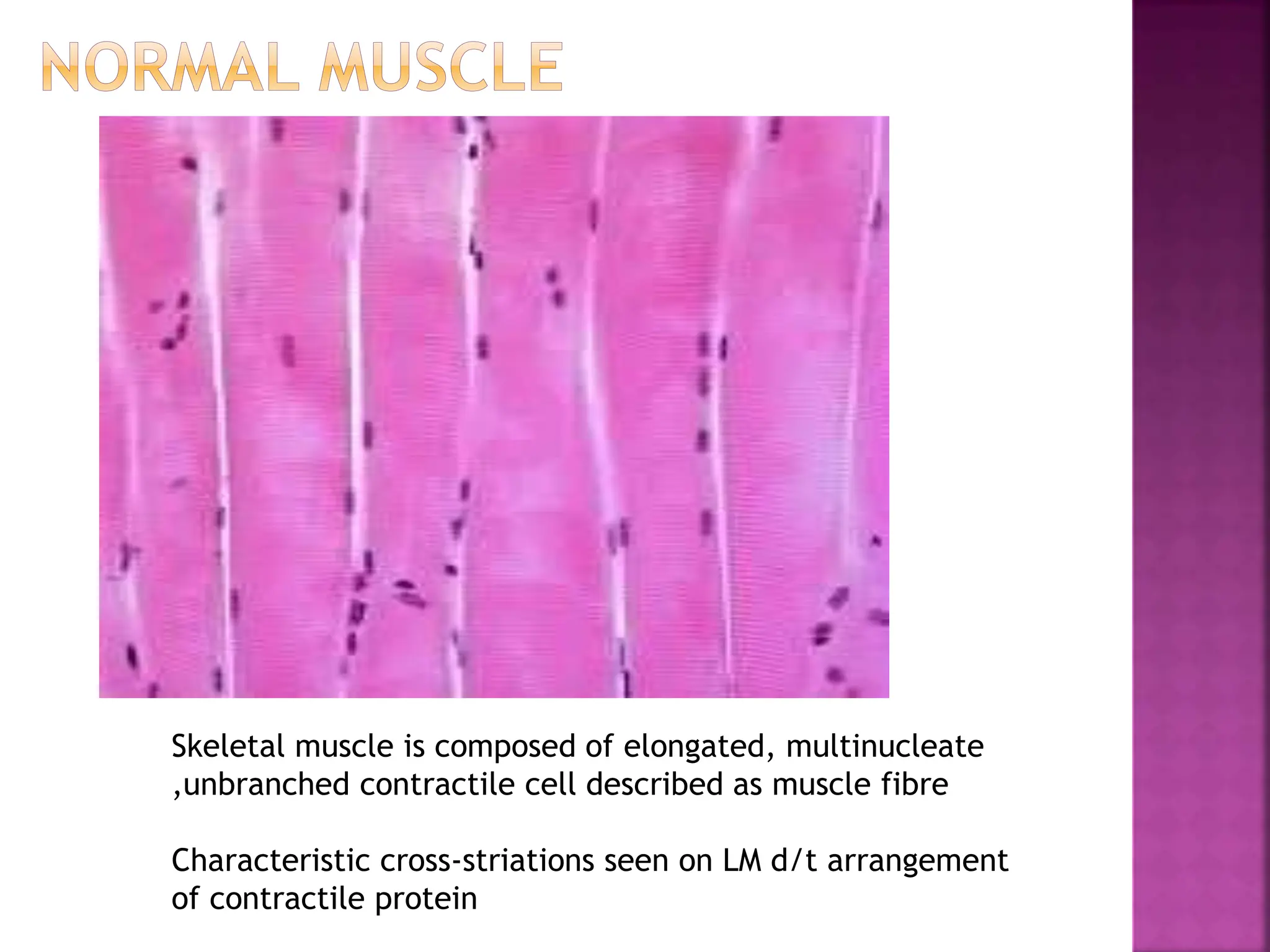 NORMAL MUSCLE

Skeletal muscle is composed of elongated, multinucleate ,unbranched contractile cell described as muscle fibre

Characteristic cross-striations seen on LM d/t arrangement of contractile protein